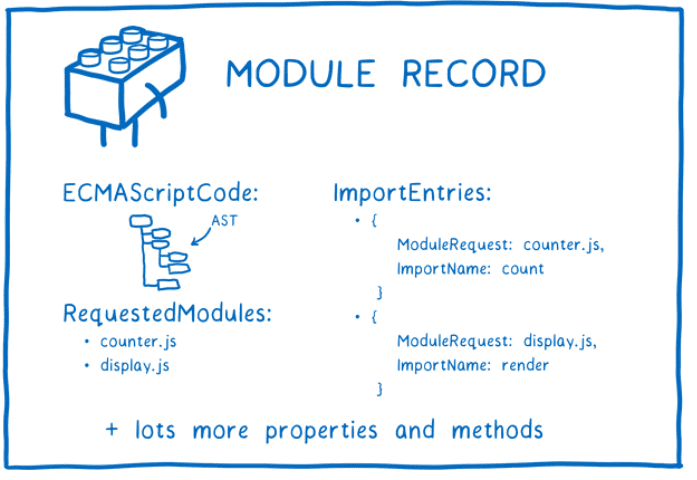 MODULE RECORD

ECMAScriptCode:

AST

RequestedModules:
• counter.js
• display.js

ImportEntries:
• {
ModuleRequest: counter.js,
ImportName: count
}
• {
ModuleRequest: display.js,
ImportName: render
}

+ lots more properties and methods